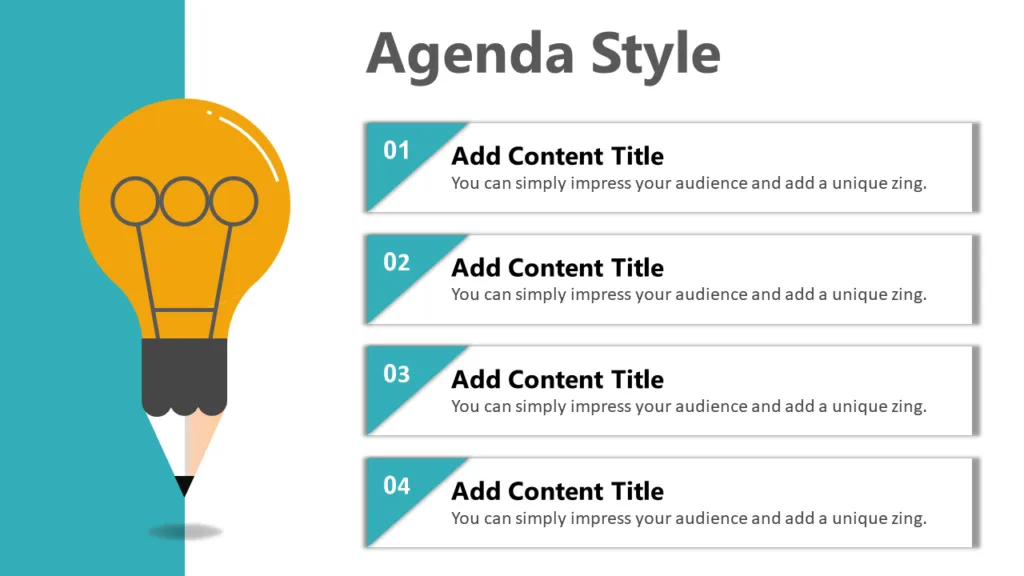 Agenda Style

01
Add Content Title
You can simply impress your audience and add a unique zing.

02
Add Content Title
You can simply impress your audience and add a unique zing.

03
Add Content Title
You can simply impress your audience and add a unique zing.

04
Add Content Title
You can simply impress your audience and add a unique zing.